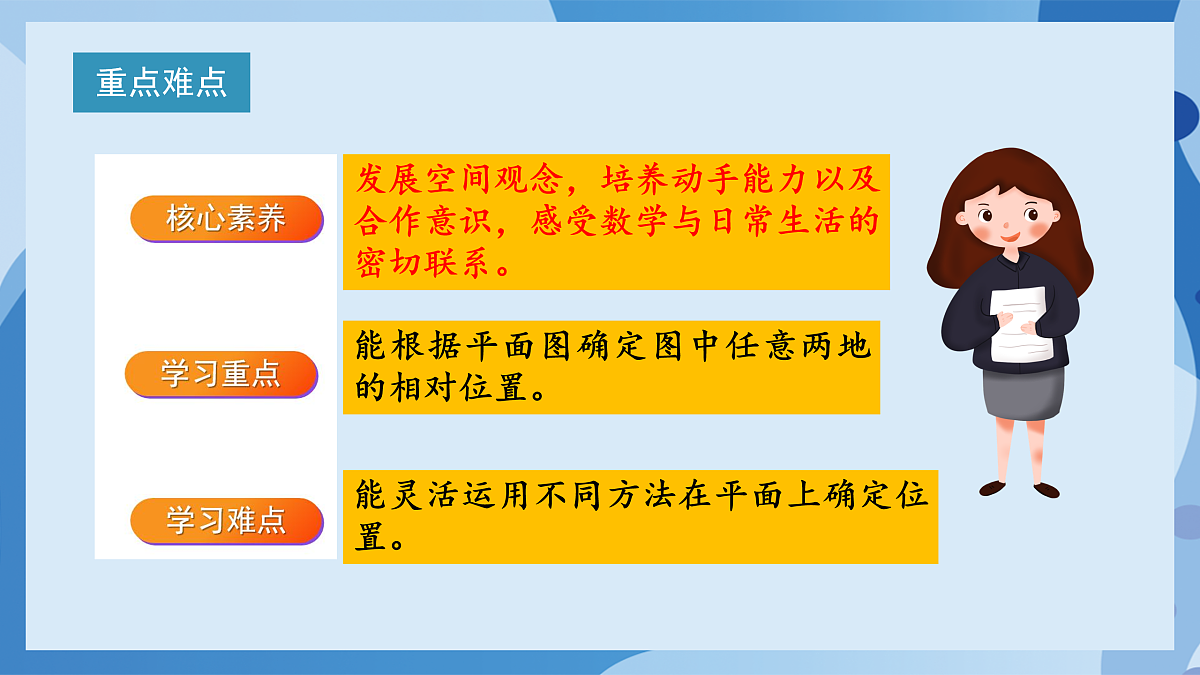 重点难点

核心素养

发展空间观念，培养动手能力以及合作意识，感受数学与日常生活的密切联系。

学习重点

能根据平面图确定图中任意两地的相对位置。

学习难点

能灵活运用不同方法在平面上确定位置。